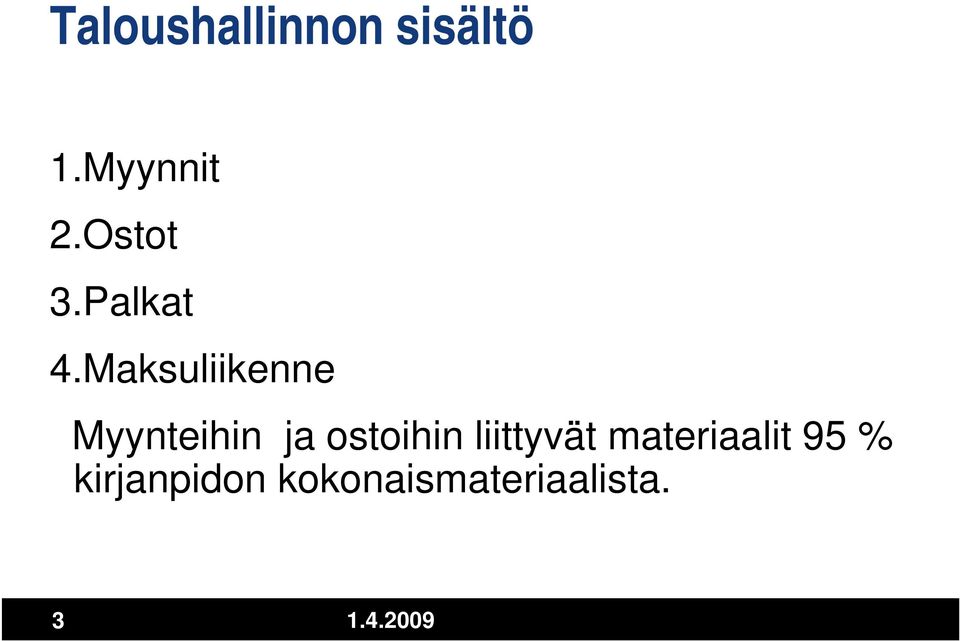 Taloushallinnon sisältö

1.Myynnit

2.Ostot

3.Palkat

4.Maksuliikenne

Myynteihin ja ostoihin liittyvät materiaalit 95 % kirjanpidon kokonaismateriaalista.

3

1.4.2009